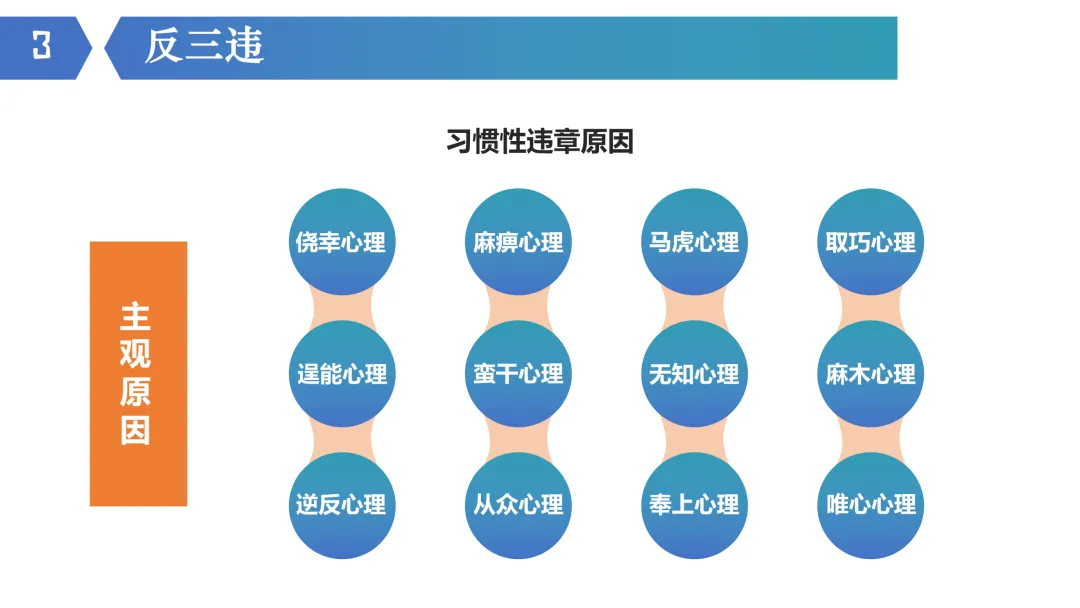 3 反三违

习惯性违章原因

主观原因

侥幸心理
麻痹心理
马虎心理
取巧心理
逞能心理
蛮干心理
无知心理
麻木心理
逆反心理
从众心理
奉上心理
唯心心理